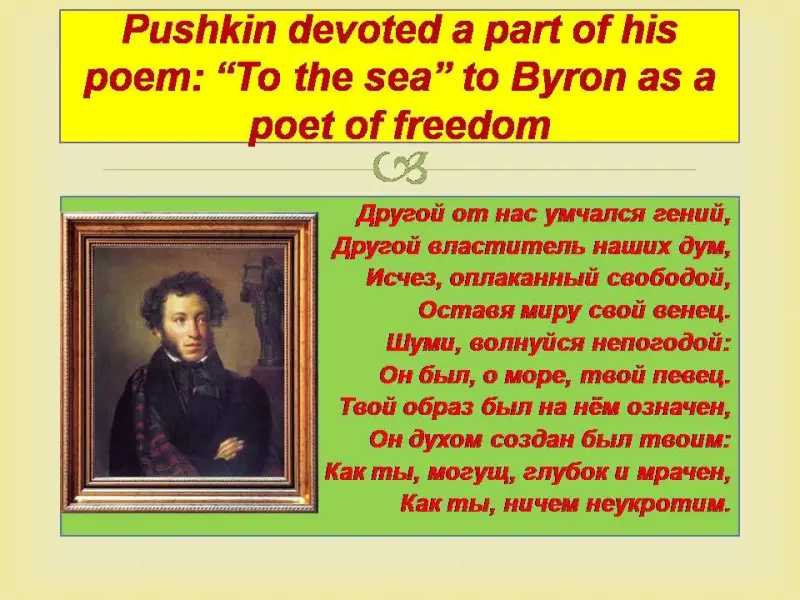 Pushkin devoted a part of his poem: “To the sea” to Byron as a poet of freedom

Другой от нас умчался гений,
Другой властитель наших дум,
Исчез, оплаканный свободой,
Оставя миру свой венец.
Шуми, волнуйся непогодой:
Он был, о море, твой певец.
Твой образ был на нём означен,
Он духом создан был твоим:
Как ты, могущ, глубок и мрачен,
Как ты, ничем неукротим.